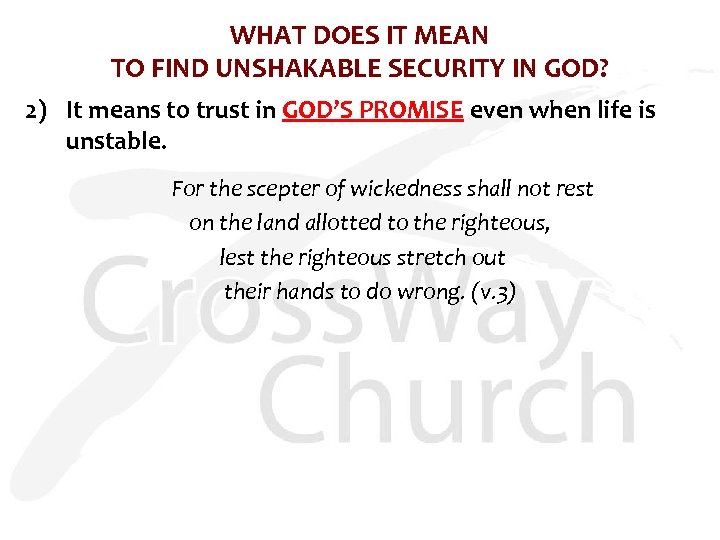 WHAT DOES IT MEAN
TO FIND UNSHAKABLE SECURITY IN GOD?

2) It means to trust in GOD'S PROMISE even when life is unstable.

For the scepter of wickedness shall not rest
on the land allotted to the righteous,
lest the righteous stretch out
their hands to do wrong. (v.3)

CrossWay
Church